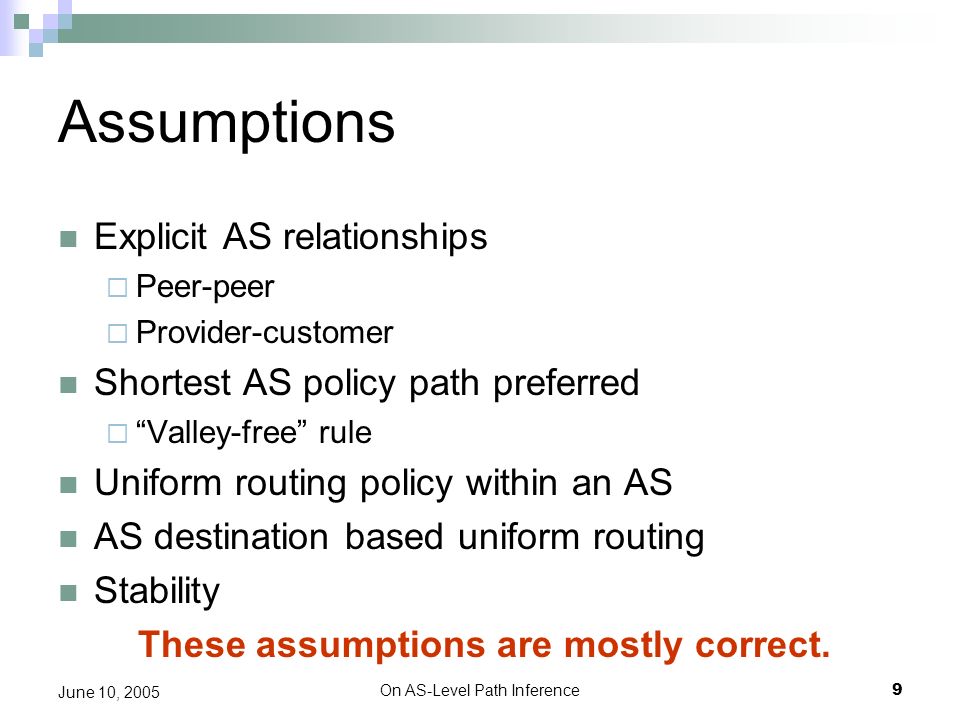 Assumptions

Explicit AS relationships
Peer-peer
Provider-customer
Shortest AS policy path preferred
“Valley-free” rule
Uniform routing policy within an AS
AS destination based uniform routing
Stability

These assumptions are mostly correct.

June 10, 2005
On AS-Level Path Inference
9